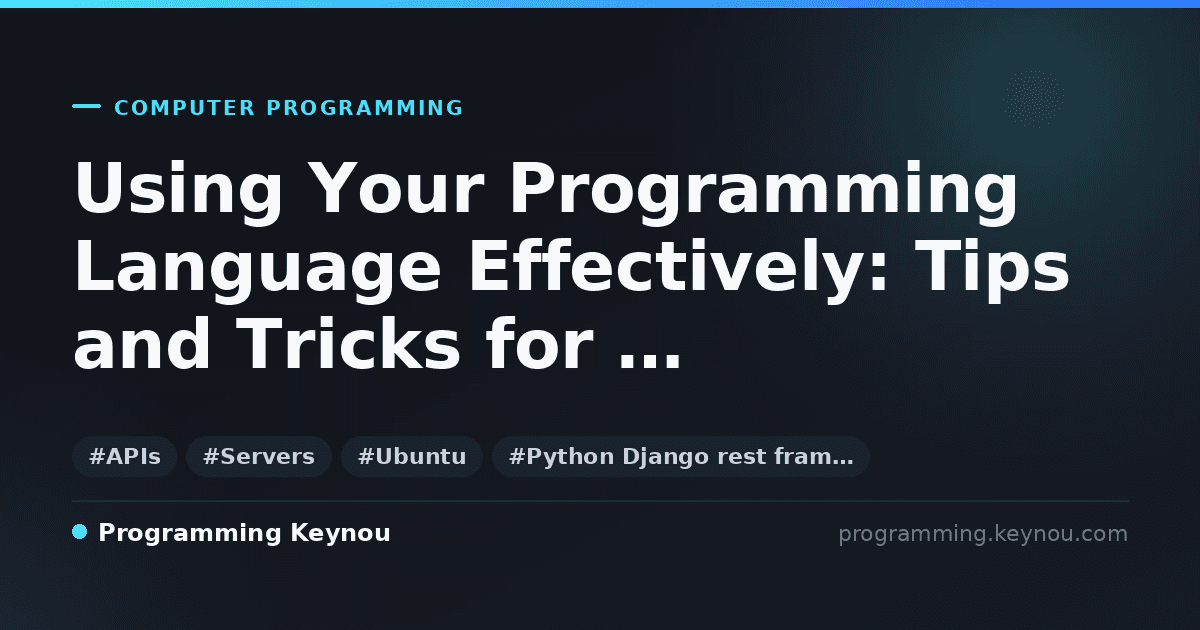 COMPUTER PROGRAMMING

Using Your Programming Language Effectively: Tips and Tricks for ...

#APIs #Servers #Ubuntu #Python Django rest fram…

Programming Keynou

programming.keynou.com